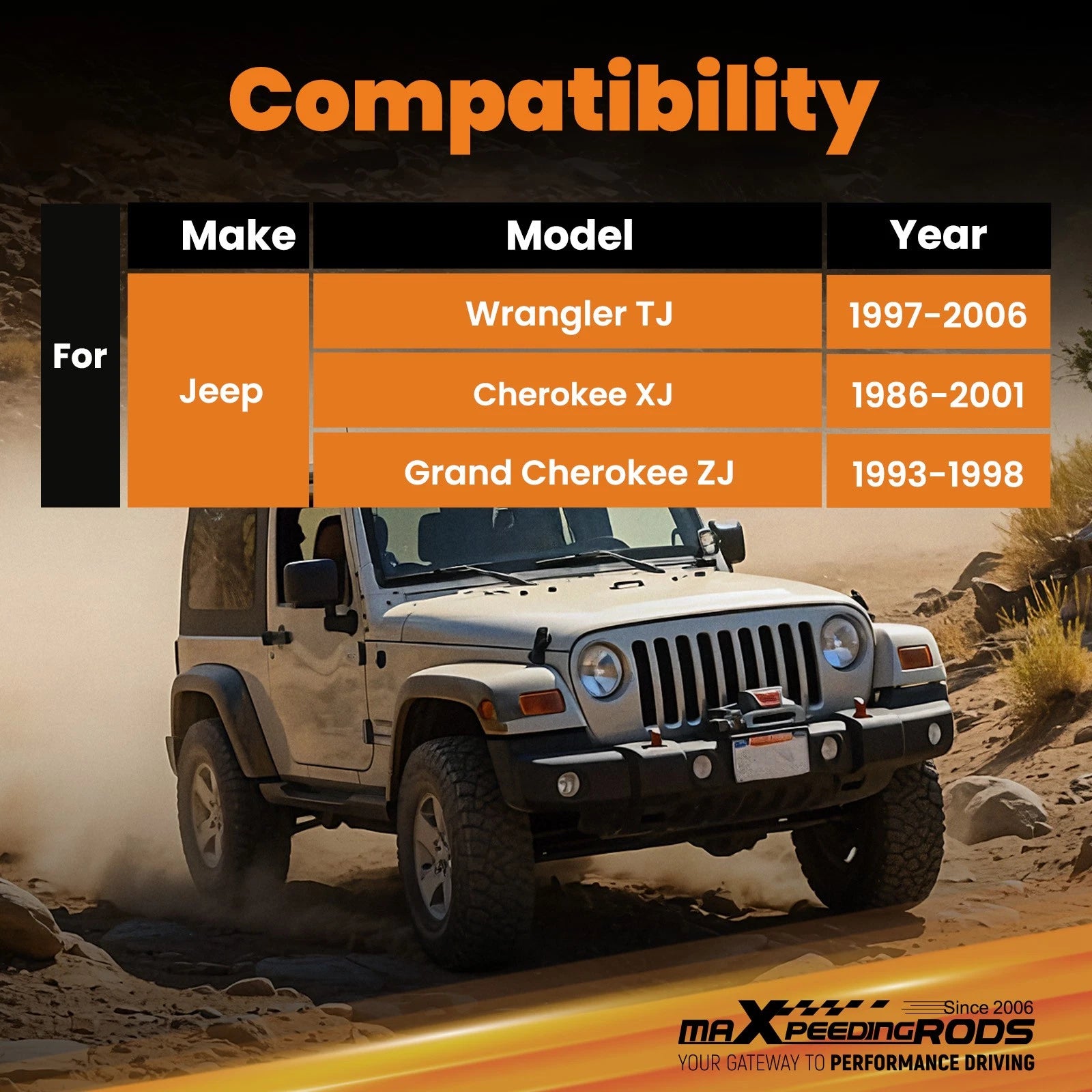 Compatibility

|  | Make | Model | Year |
|---|---|---|---|
| For | Jeep | Wrangler TJ | 1997-2006 |
|  |  | Cherokee XJ | 1986-2001 |
|  |  | Grand Cherokee ZJ | 1993-1998 |

Since 2006
maXpeedingRODS
YOUR GATEWAY TO PERFORMANCE DRIVING